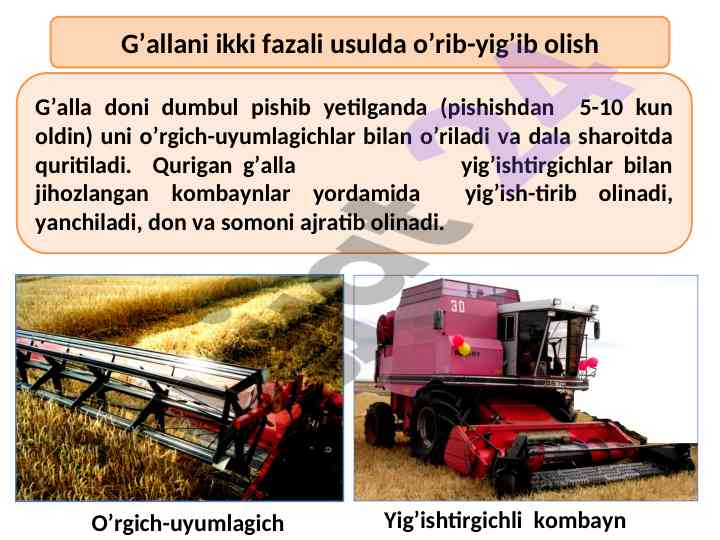 G’allani ikki fazali usulda o’rib-yig’ib olish

G’alla doni dumbul pishib yetilganda (pishishdan 5-10 kun oldin) uni o’rgich-uyumlagichlar bilan o’riladi va dala sharoitda quritiladi. Qurigan g’alla yig’ishtirgichlar bilan jihozlangan kombaynlar yordamida yig’ish-tirib olinadi, yanchiladi, don va somoni ajratib olinadi.

30

O’rgich-uyumlagich

Yig’ishtirgichli kombayn